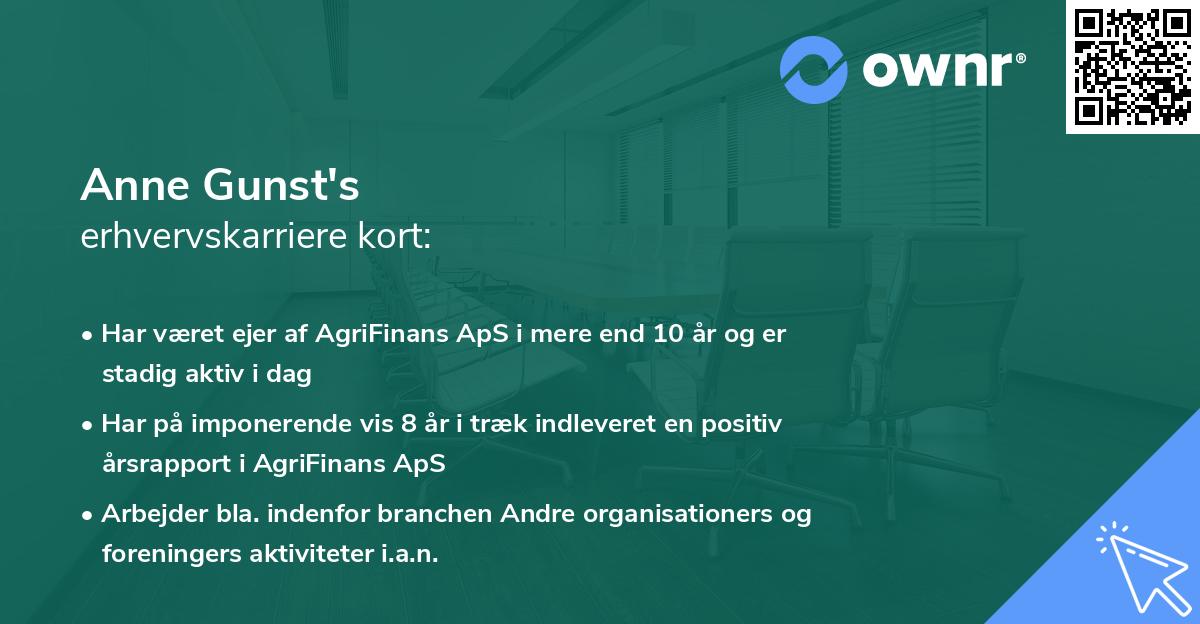 ownr®

Anne Gunst's
erhvervskarriere kort:

• Har været ejer af AgriFinans ApS i mere end 10 år og er stadig aktiv i dag

• Har på imponerende vis 8 år i træk indleveret en positiv årsrapport i AgriFinans ApS

• Arbejder bla. indenfor branchen Andre organisationers og foreningers aktiviteter i.a.n.